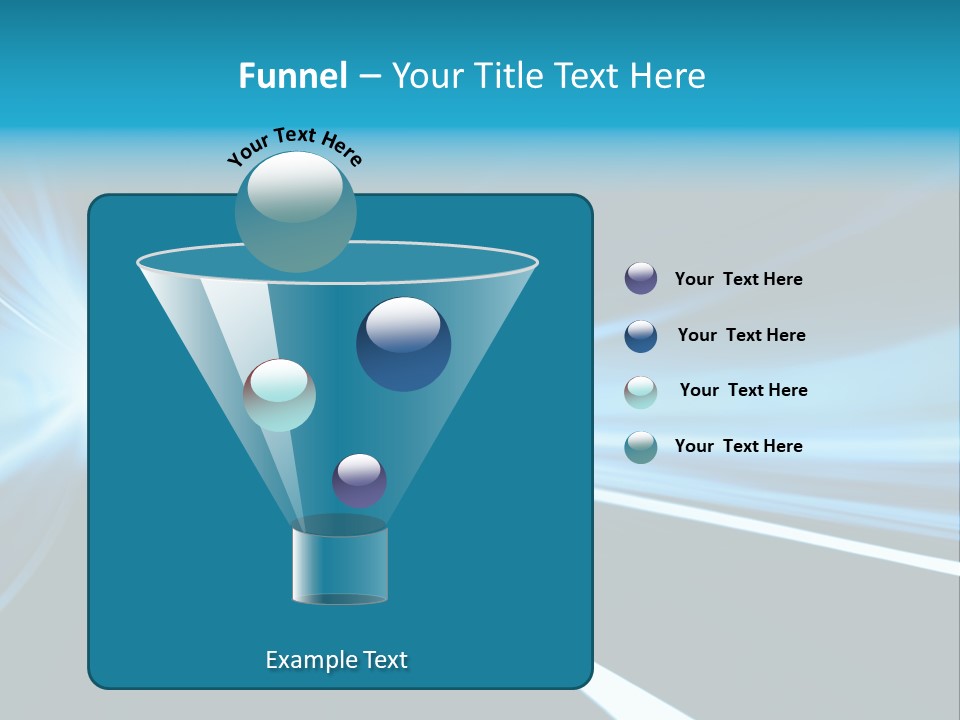 Funnel – Your Title Text Here

Your Text Here

Your Text Here

Your Text Here

Your Text Here

Your Text Here

Example Text